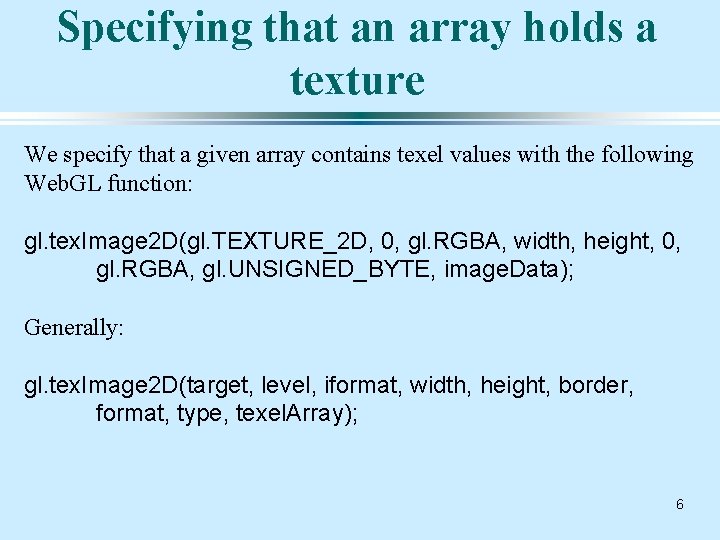 Specifying that an array holds a texture

We specify that a given array contains texel values with the following WebGL function:

gl.texImage2D(gl.TEXTURE_2D, 0, gl.RGBA, width, height, 0, gl.RGBA, gl.UNSIGNED_BYTE, imageData);

Generally:

gl.texImage2D(target, level, iformat, width, height, border, format, type, texelArray);

6